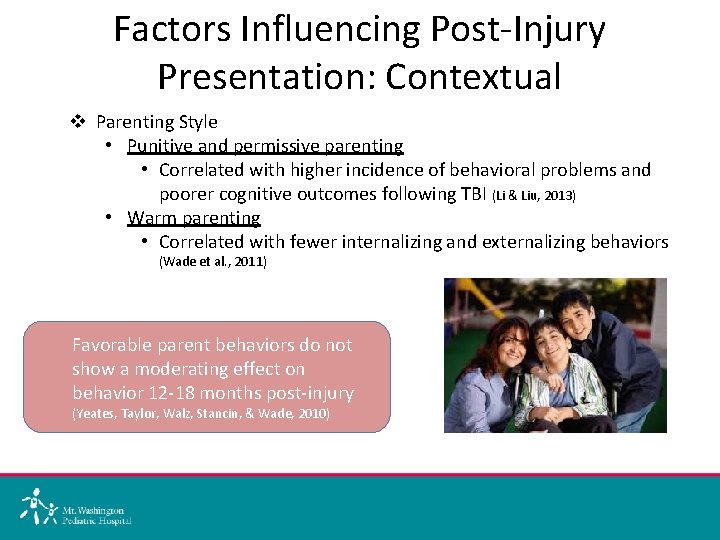 Factors Influencing Post-Injury Presentation: Contextual

❖ Parenting Style
• Punitive and permissive parenting
• Correlated with higher incidence of behavioral problems and poorer cognitive outcomes following TBI (Li & Liu, 2013)
• Warm parenting
• Correlated with fewer internalizing and externalizing behaviors (Wade et al., 2011)

Favorable parent behaviors do not show a moderating effect on behavior 12-18 months post-injury (Yeates, Taylor, Walz, Stancin, & Wade, 2010)

Mt. Washington Pediatric Hospital